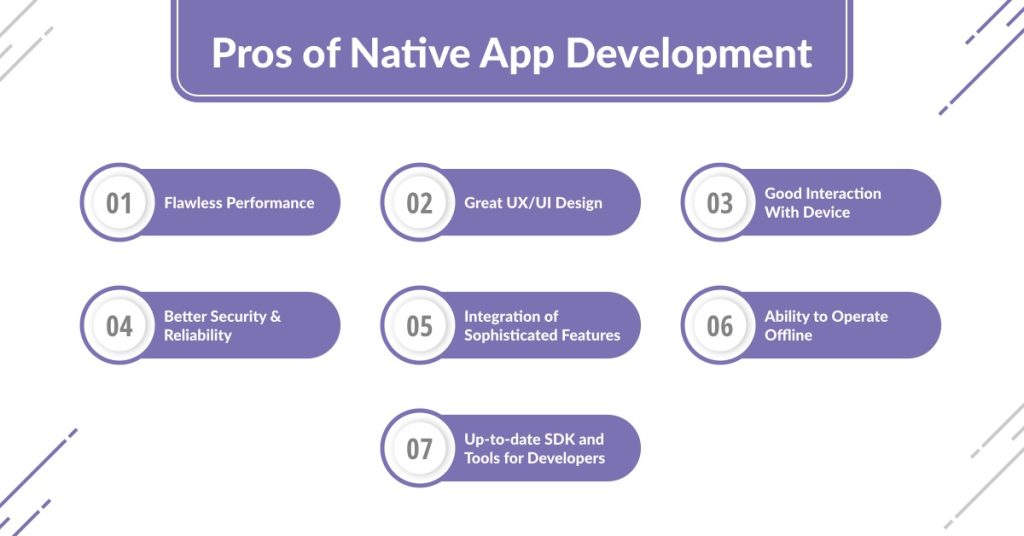 Pros of Native App Development

01 Flawless Performance

02 Great UX/UI Design

03 Good Interaction With Device

04 Better Security & Reliability

05 Integration of Sophisticated Features

06 Ability to Operate Offline

07 Up-to-date SDK and Tools for Developers